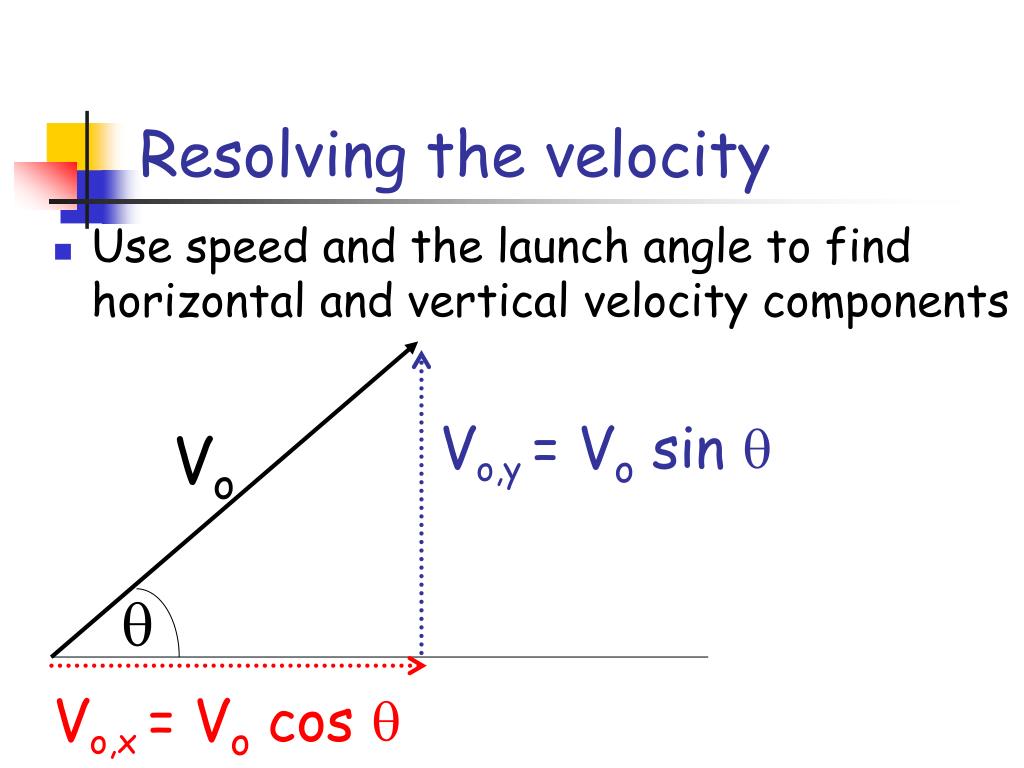 Resolving the velocity

Use speed and the launch angle to find horizontal and vertical velocity components

$V_o$

$V_{o,y} = V_o \sin \theta$

$\theta$

$V_{o,x} = V_o \cos \theta$